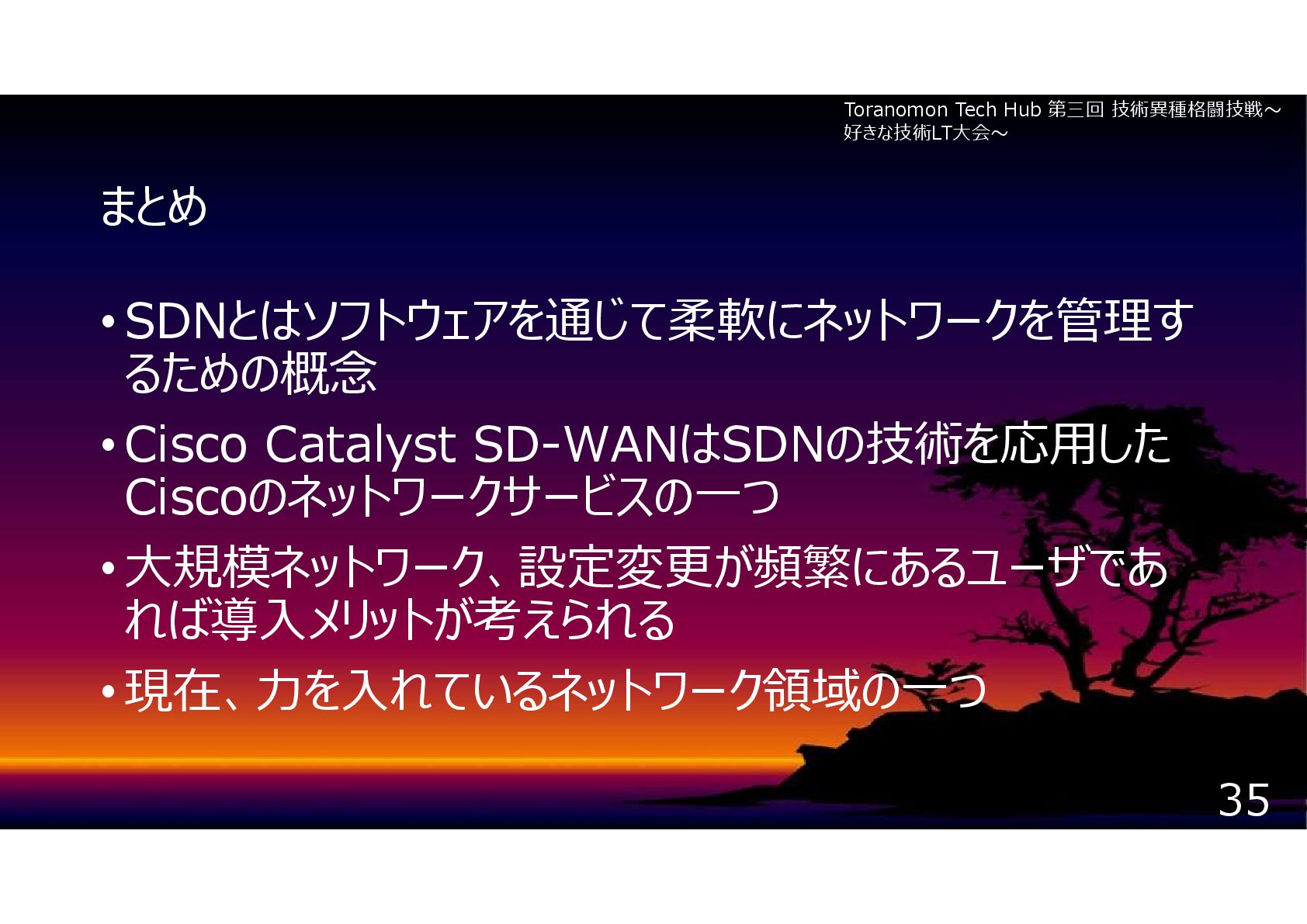 Toranomon Tech Hub 第三回 技術異種格闘技戦～好きな技術LT大会～

まとめ

• SDNとはソフトウェアを通じて柔軟にネットワークを管理するための概念
• Cisco Catalyst SD-WANはSDNの技術を応用したCiscoのネットワークサービスの一つ
• 大規模ネットワーク、設定変更が頻繁にあるユーザであれば導入メリットが考えられる
• 現在、力を入れているネットワーク領域の一つ

35